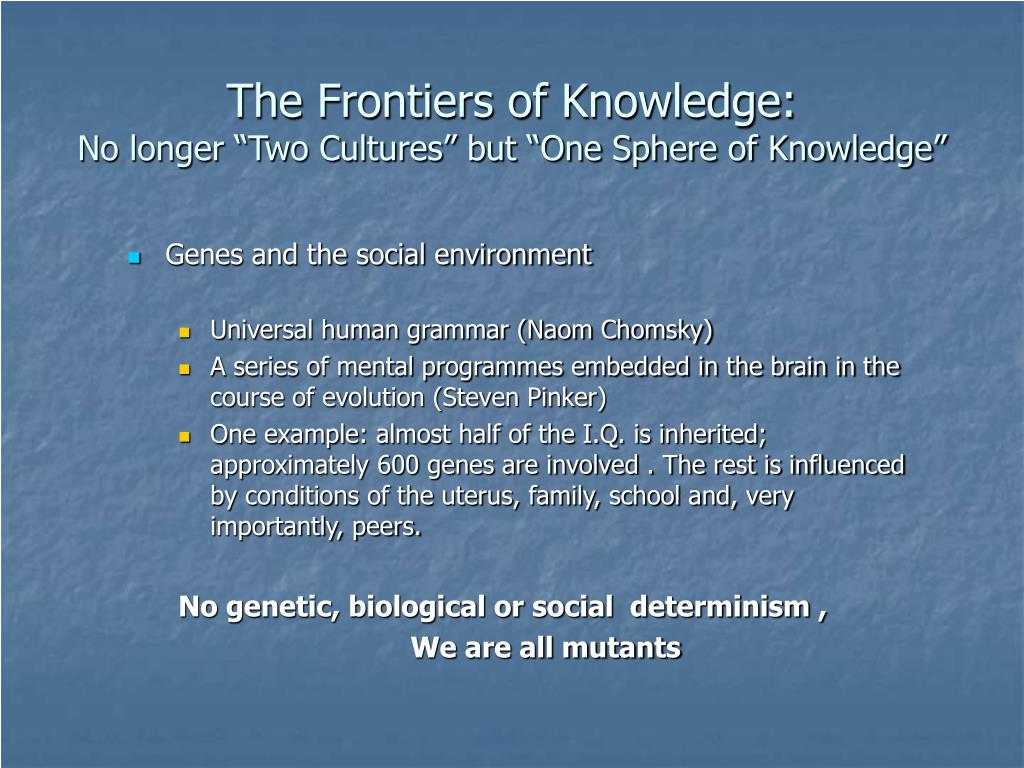 The Frontiers of Knowledge:
No longer “Two Cultures” but “One Sphere of Knowledge”

Genes and the social environment

Universal human grammar (Naom Chomsky)

A series of mental programmes embedded in the brain in the course of evolution (Steven Pinker)

One example: almost half of the I.Q. is inherited; approximately 600 genes are involved . The rest is influenced by conditions of the uterus, family, school and, very importantly, peers.

No genetic, biological or social determinism ,
We are all mutants